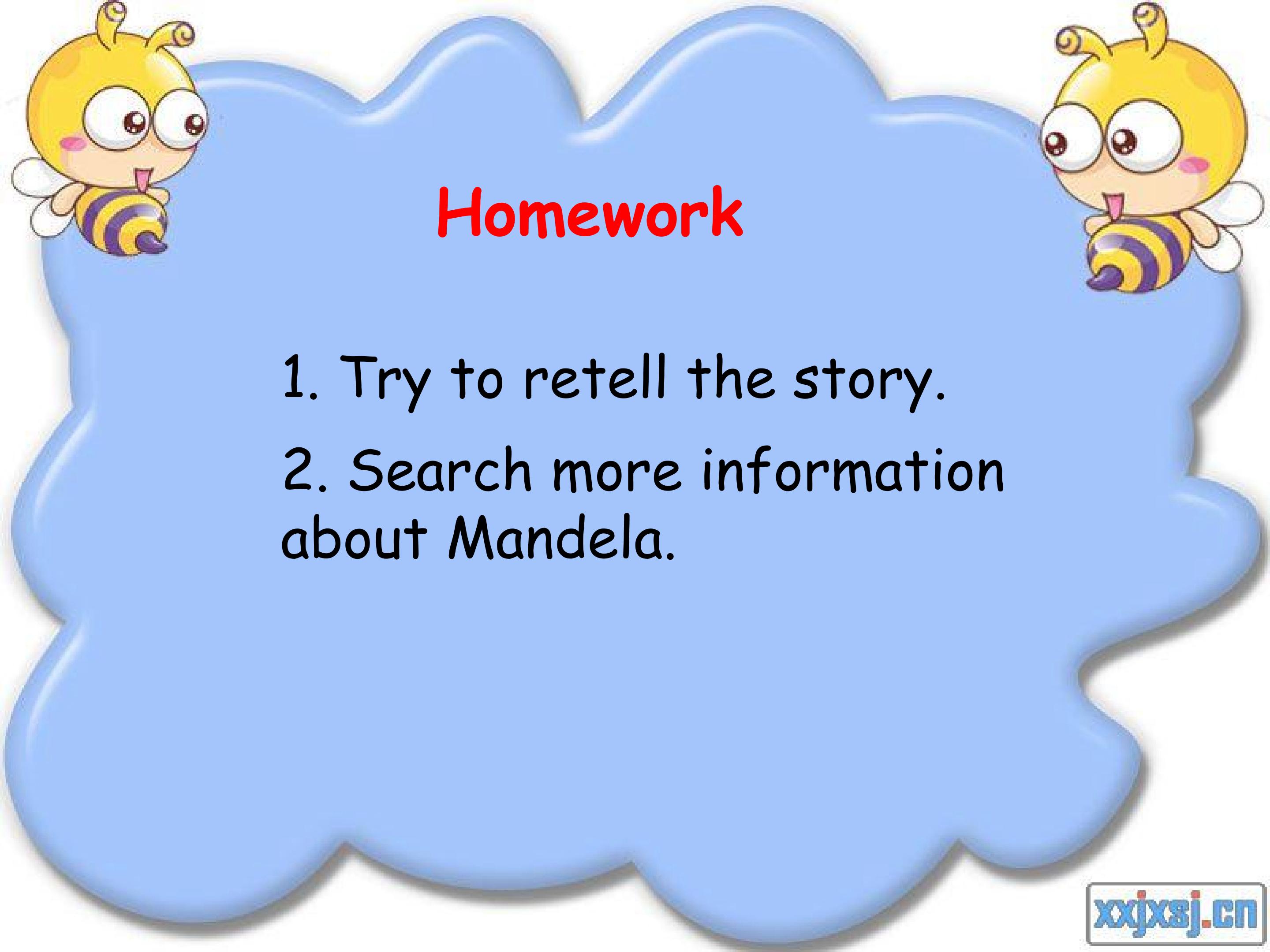 Homework

1. Try to retell the story.

2. Search more information about Mandela.

xxjxsj.cn